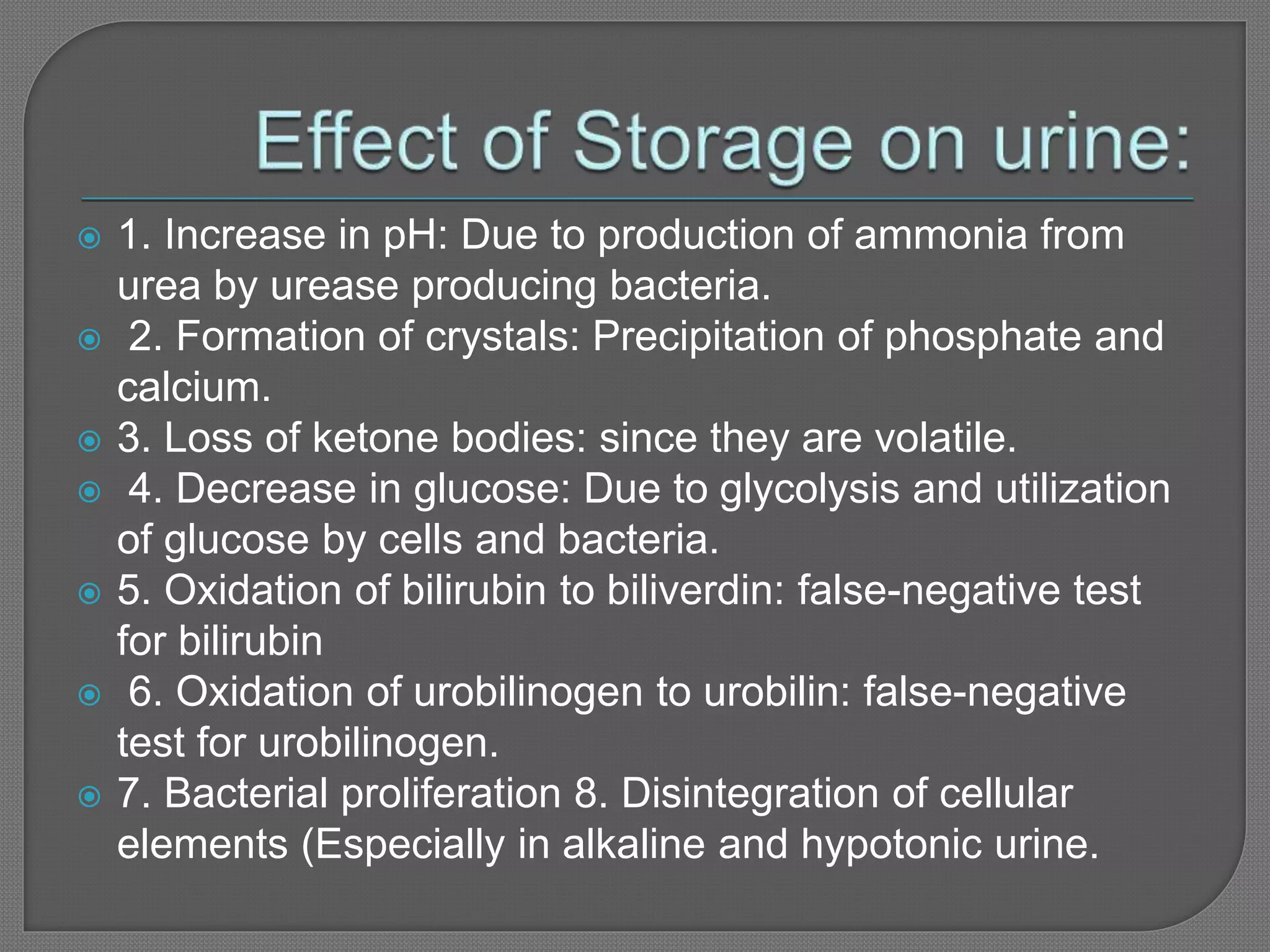 Effect of Storage on urine:

1. Increase in pH: Due to production of ammonia from urea by urease producing bacteria.

2. Formation of crystals: Precipitation of phosphate and calcium.

3. Loss of ketone bodies: since they are volatile.

4. Decrease in glucose: Due to glycolysis and utilization of glucose by cells and bacteria.

5. Oxidation of bilirubin to biliverdin: false-negative test for bilirubin

6. Oxidation of urobilinogen to urobilin: false-negative test for urobilinogen.

7. Bacterial proliferation 8. Disintegration of cellular elements (Especially in alkaline and hypotonic urine.